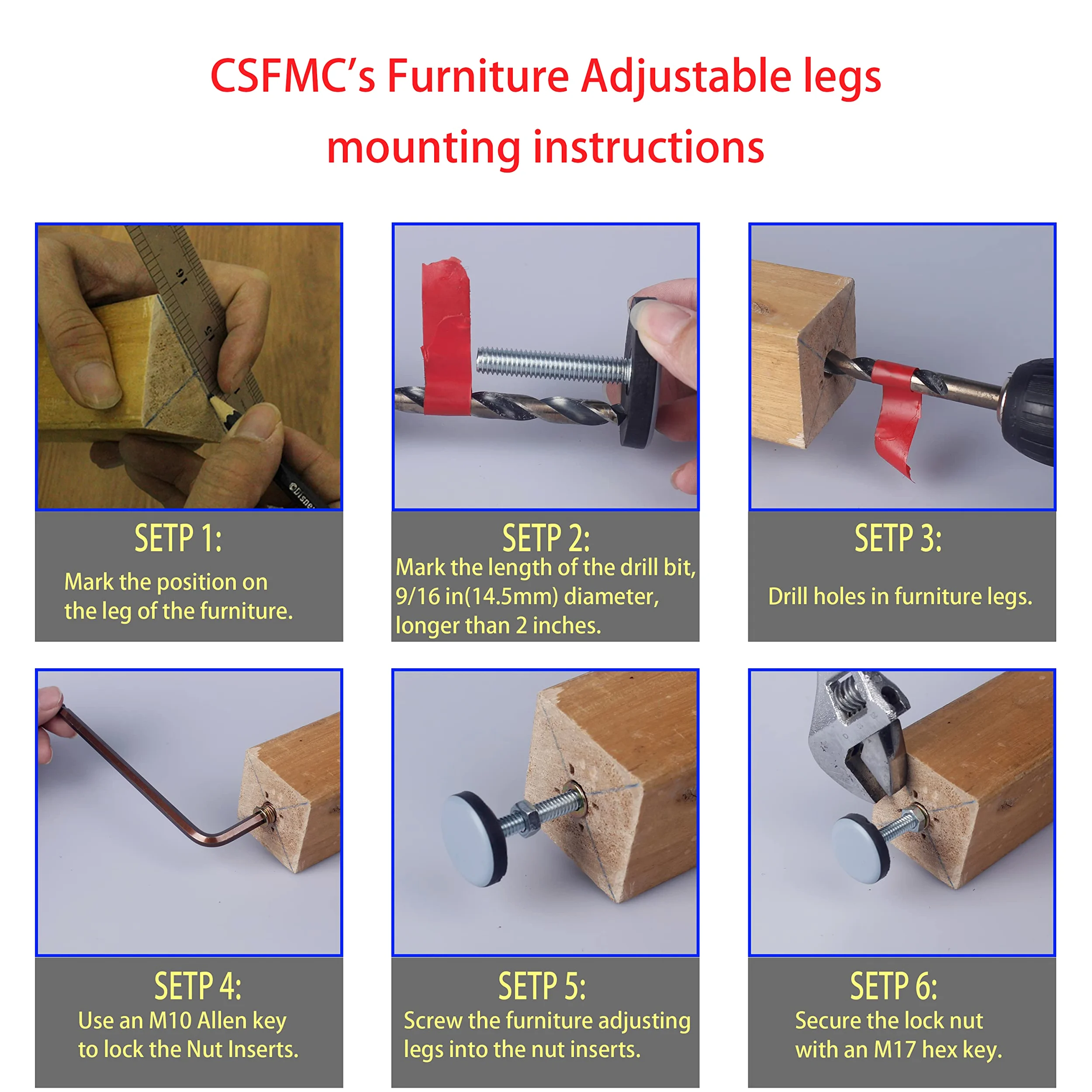 CSFMC's Furniture Adjustable legs mounting instructions

16
15
©Disney

SETP 1:
Mark the position on the leg of the furniture.

SETP 2:
Mark the length of the drill bit, 9/16 in(14.5mm) diameter, longer than 2 inches.

SETP 3:
Drill holes in furniture legs.

SETP 4:
Use an M10 Allen key to lock the Nut Inserts.

SETP 5:
Screw the furniture adjusting legs into the nut inserts.

SETP 6:
Secure the lock nut with an M17 hex key.